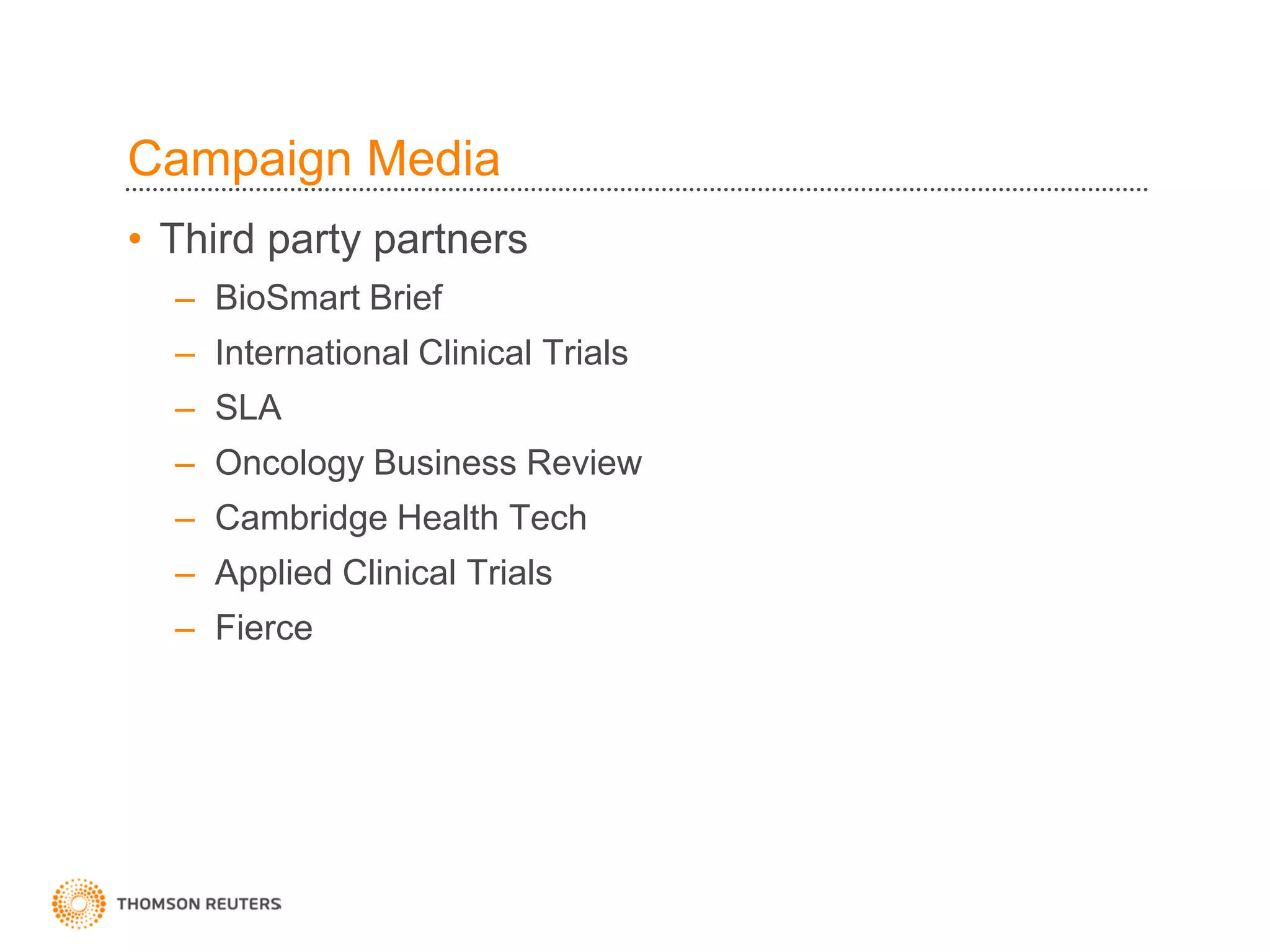 Campaign Media

• Third party partners
  – BioSmart Brief
  – International Clinical Trials
  – SLA
  – Oncology Business Review
  – Cambridge Health Tech
  – Applied Clinical Trials
  – Fierce

THOMSON REUTERS